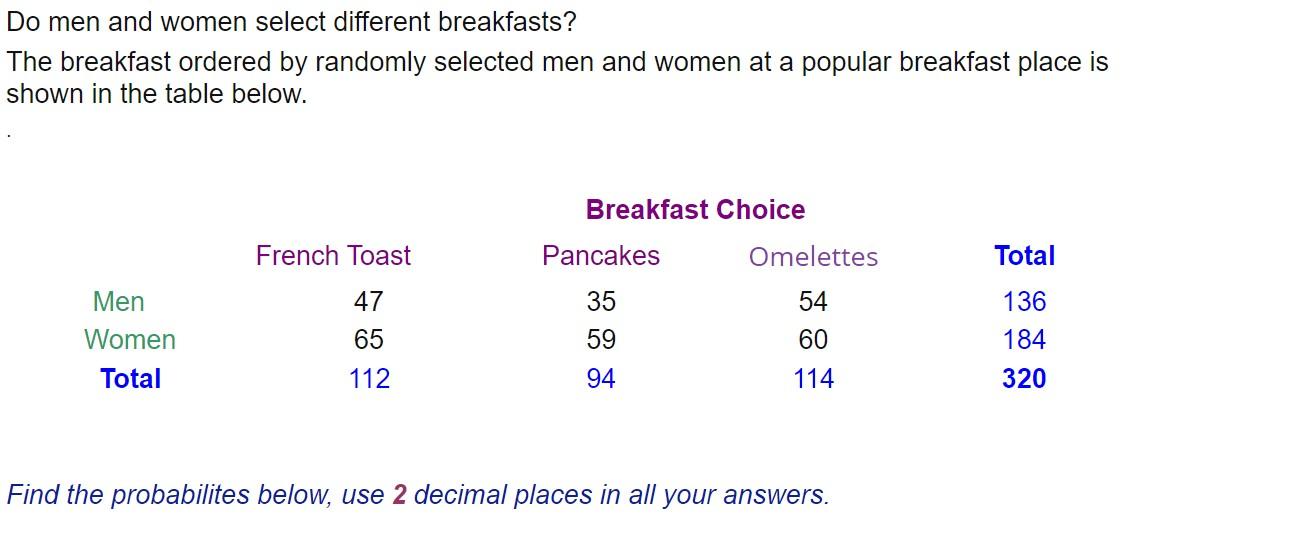 Do men and women select different breakfasts?

The breakfast ordered by randomly selected men and women at a popular breakfast place is shown in the table below.

.

Breakfast Choice

| | French Toast | Pancakes | Omelettes | Total |
|---|---|---|---|---|
| Men | 47 | 35 | 54 | 136 |
| Women | 65 | 59 | 60 | 184 |
| Total | 112 | 94 | 114 | 320 |

Find the probabilites below, use 2 decimal places in all your answers.